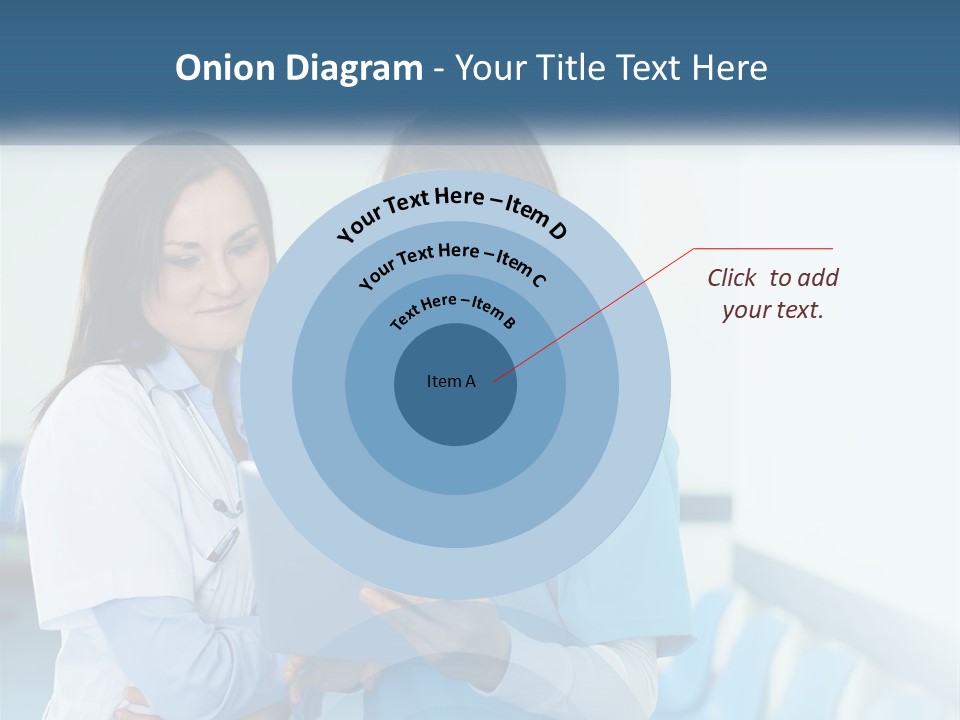 Onion Diagram - Your Title Text Here

Your Text Here – Item D

Your Text Here – Item C

Text Here – Item B

Item A

Click to add your text.